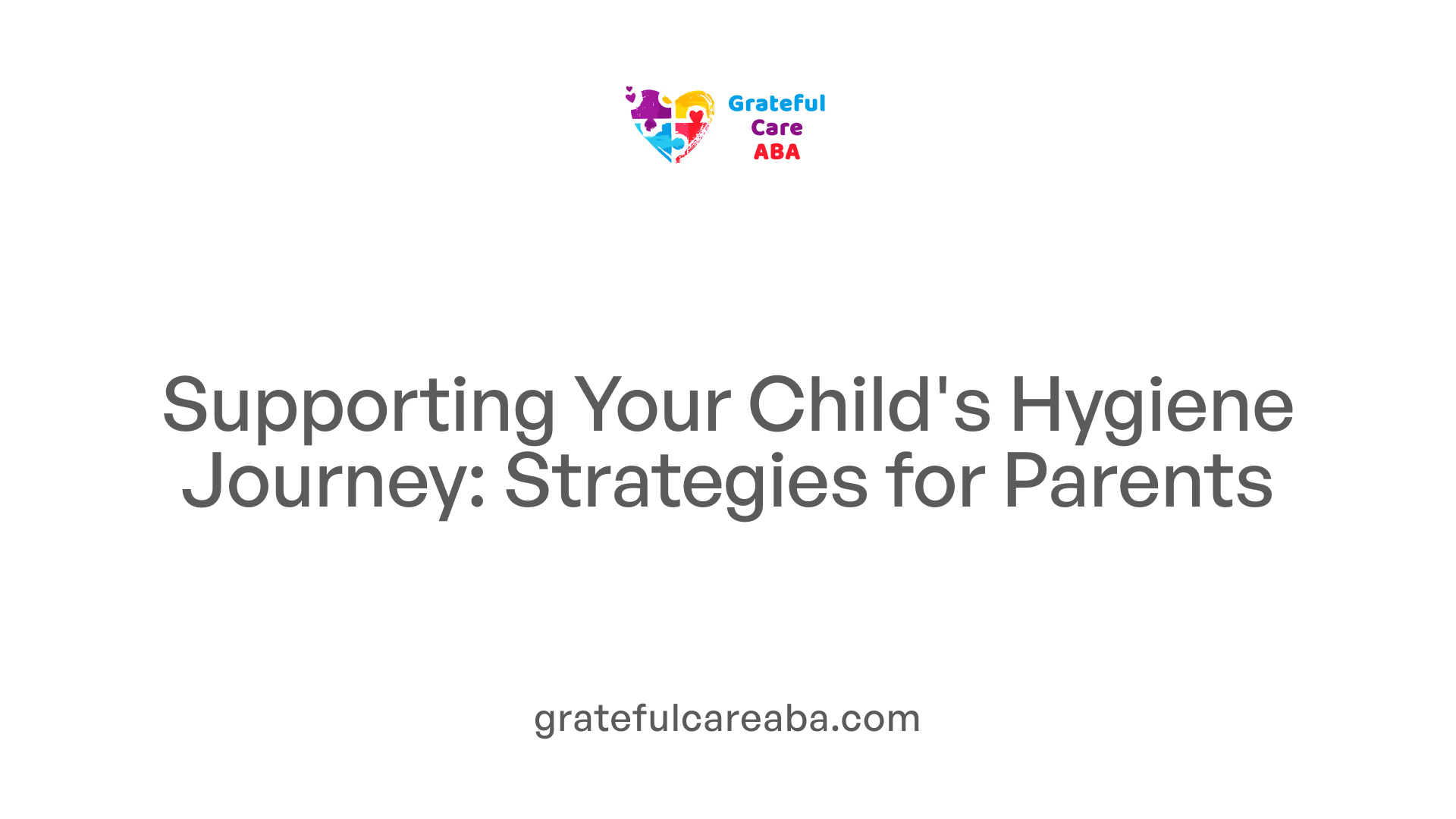 Grateful
Care
ABA

Supporting Your Child's Hygiene Journey: Strategies for Parents

gratefulcareaba.com